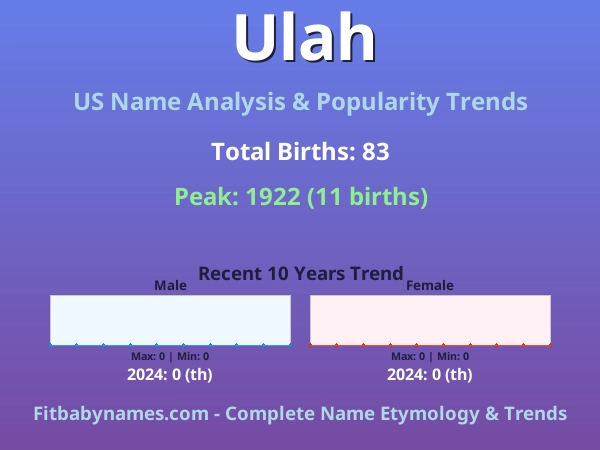 Ulah

US Name Analysis & Popularity Trends

Total Births: 83

Peak: 1922 (11 births)

Recent 10 Years Trend

Male

Max: 0 | Min: 0

2024: 0 (th)

Female

Max: 0 | Min: 0

2024: 0 (th)

Fitbabynames.com - Complete Name Etymology & Trends